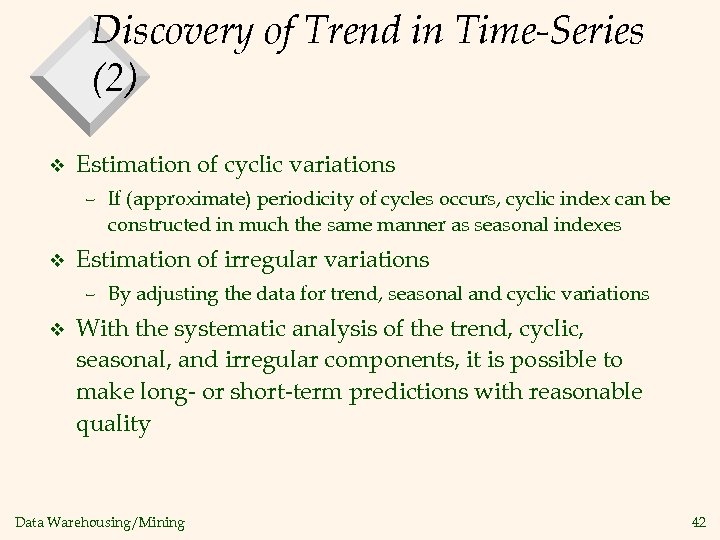 Discovery of Trend in Time-Series (2)

❖ Estimation of cyclic variations

– If (approximate) periodicity of cycles occurs, cyclic index can be constructed in much the same manner as seasonal indexes

❖ Estimation of irregular variations

– By adjusting the data for trend, seasonal and cyclic variations

❖ With the systematic analysis of the trend, cyclic, seasonal, and irregular components, it is possible to make long- or short-term predictions with reasonable quality

Data Warehousing/Mining

42